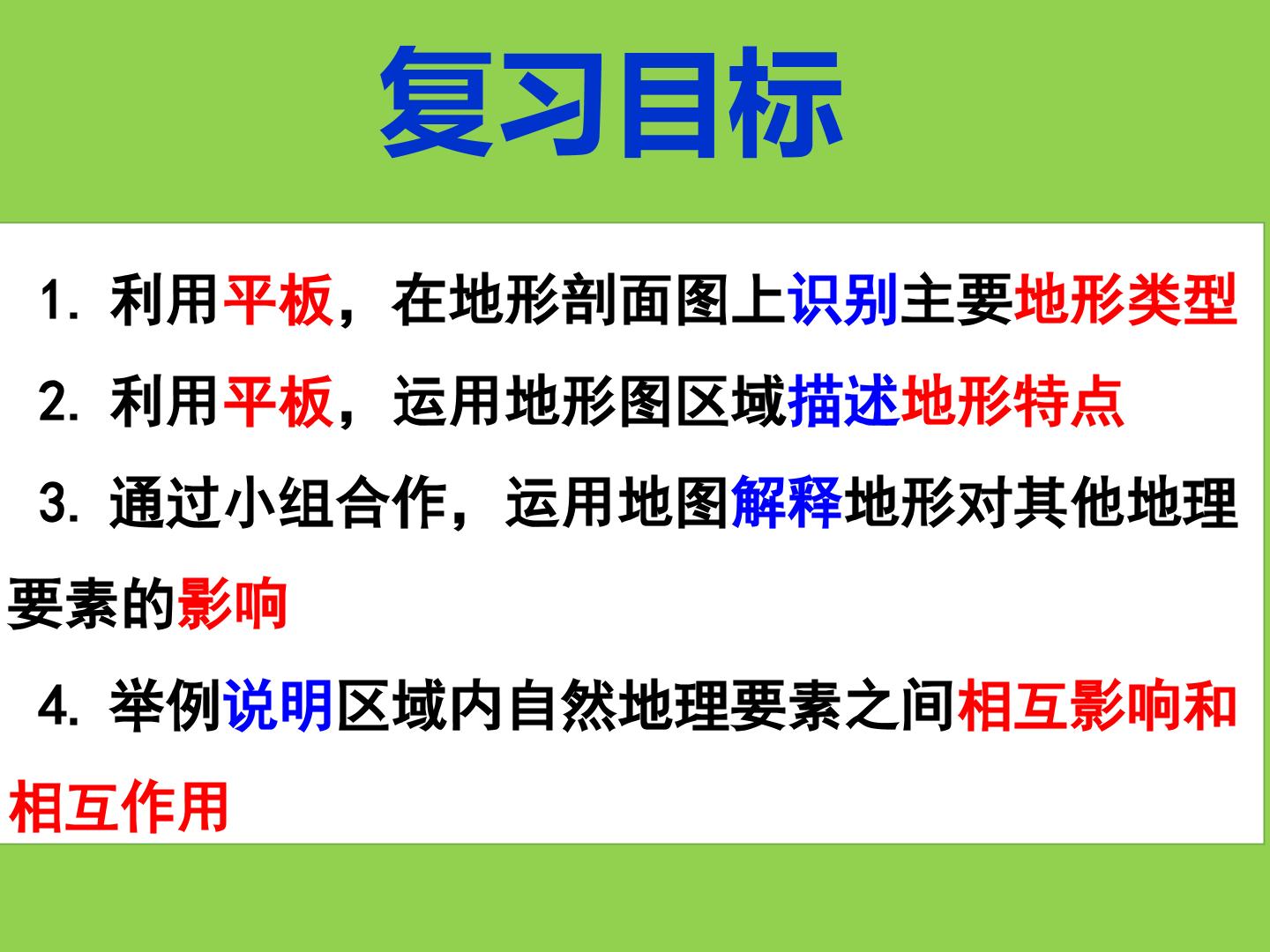 复习目标

1.利用平板，在地形剖面图上识别主要地形类型

2.利用平板，运用地形图区域描述地形特点

3.通过小组合作，运用地图解释地形对其他地理要素的影响

4.举例说明区域内自然地理要素之间相互影响和相互作用